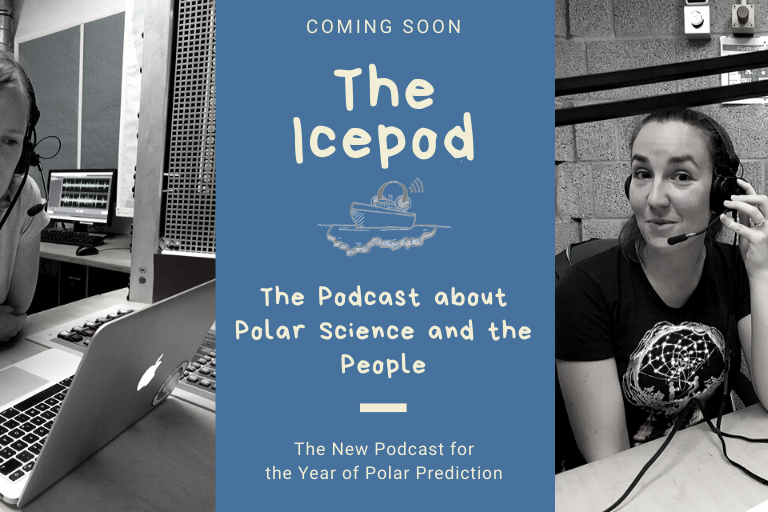 COMING SOON

The Icepod

The Podcast about Polar Science and the People

The New Podcast for the Year of Polar Prediction